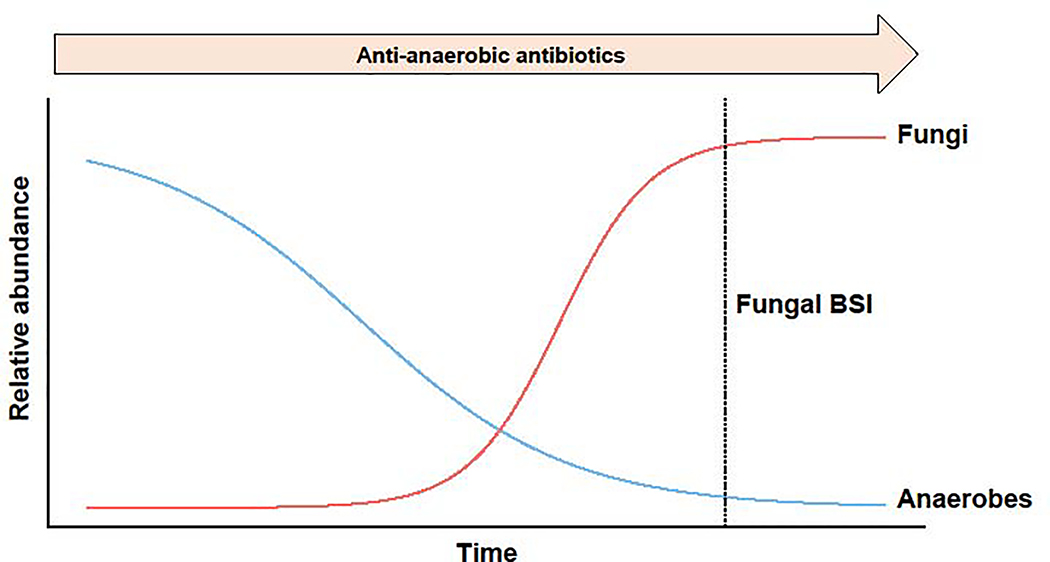 Anti-anaerobic antibiotics

Relative abundance

Fungi

Fungal BSI

Anaerobes

Time